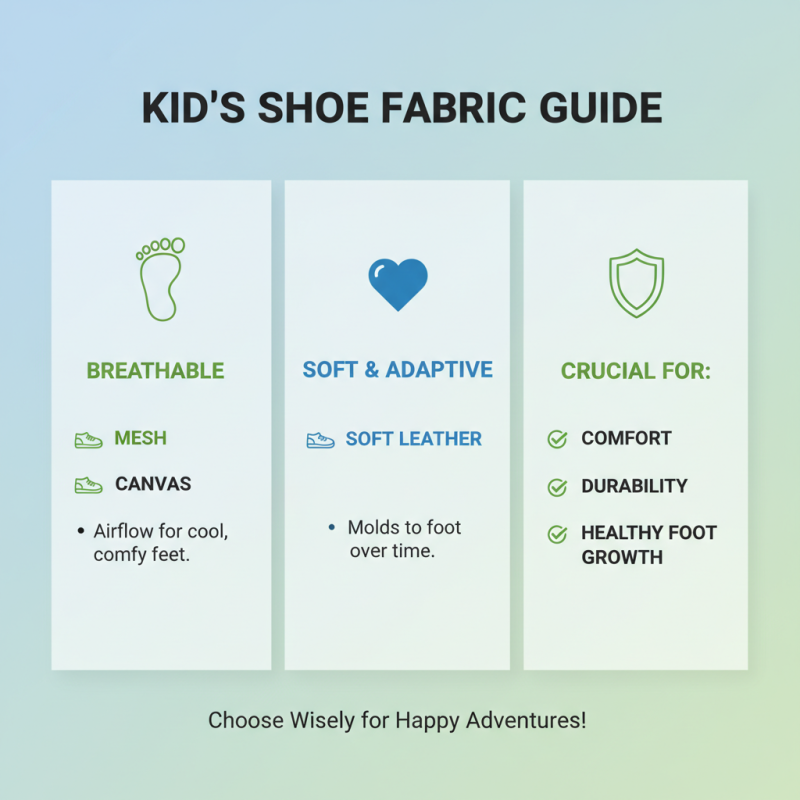 KID'S SHOE FABRIC GUIDE

BREATHABLE

MESH

CANVAS

• Airflow for cool, comfy feet.

SOFT & ADAPTIVE

SOFT LEATHER

• Molds to foot over time.

CRUCIAL FOR:

COMFORT

DURABILITY

HEALTHY FOOT GROWTH

Choose Wisely for Happy Adventures!